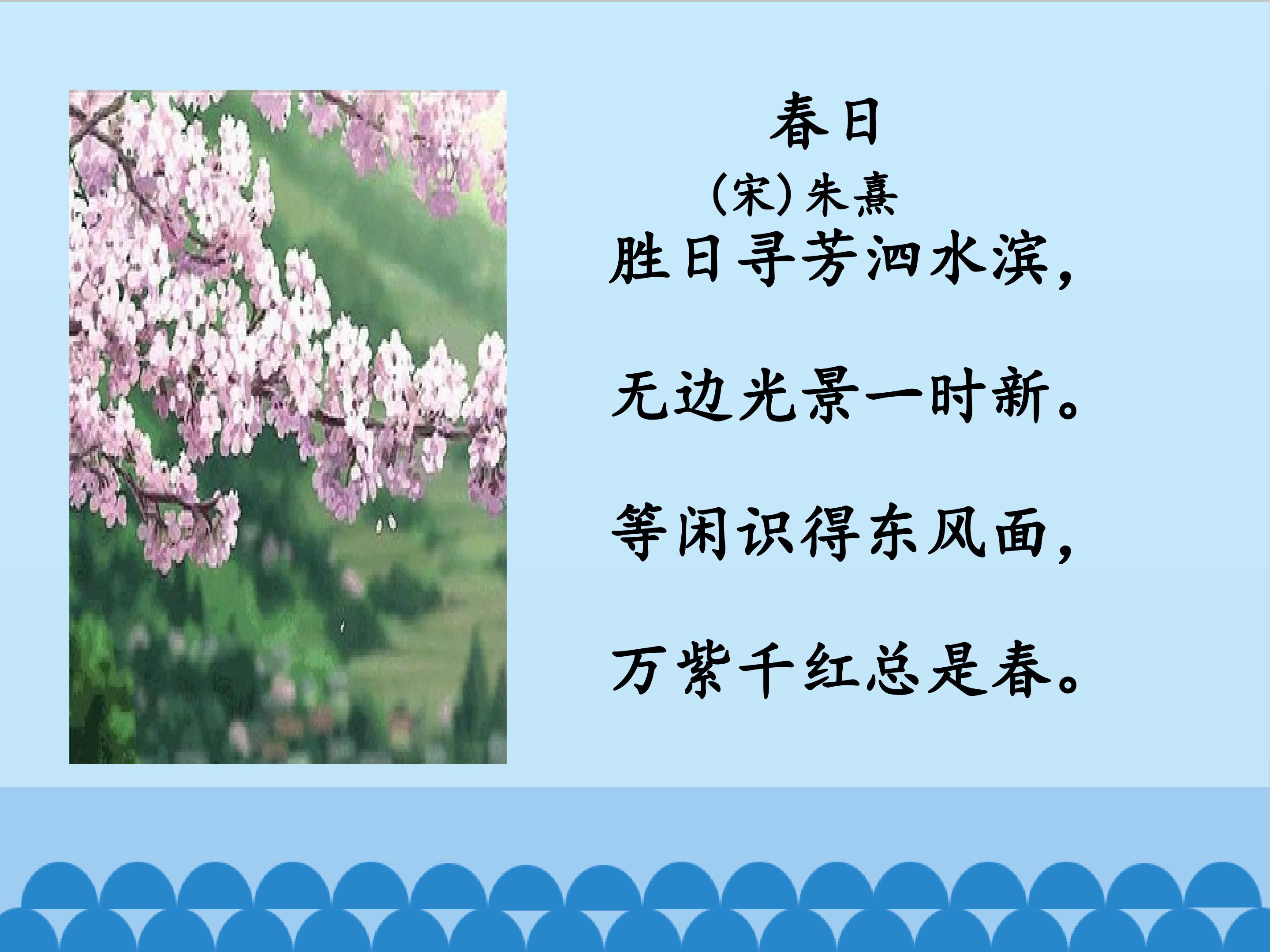 春日

(宋)朱熹

胜日寻芳泗水滨,

无边光景一时新。

等闲识得东风面,

万紫千红总是春。